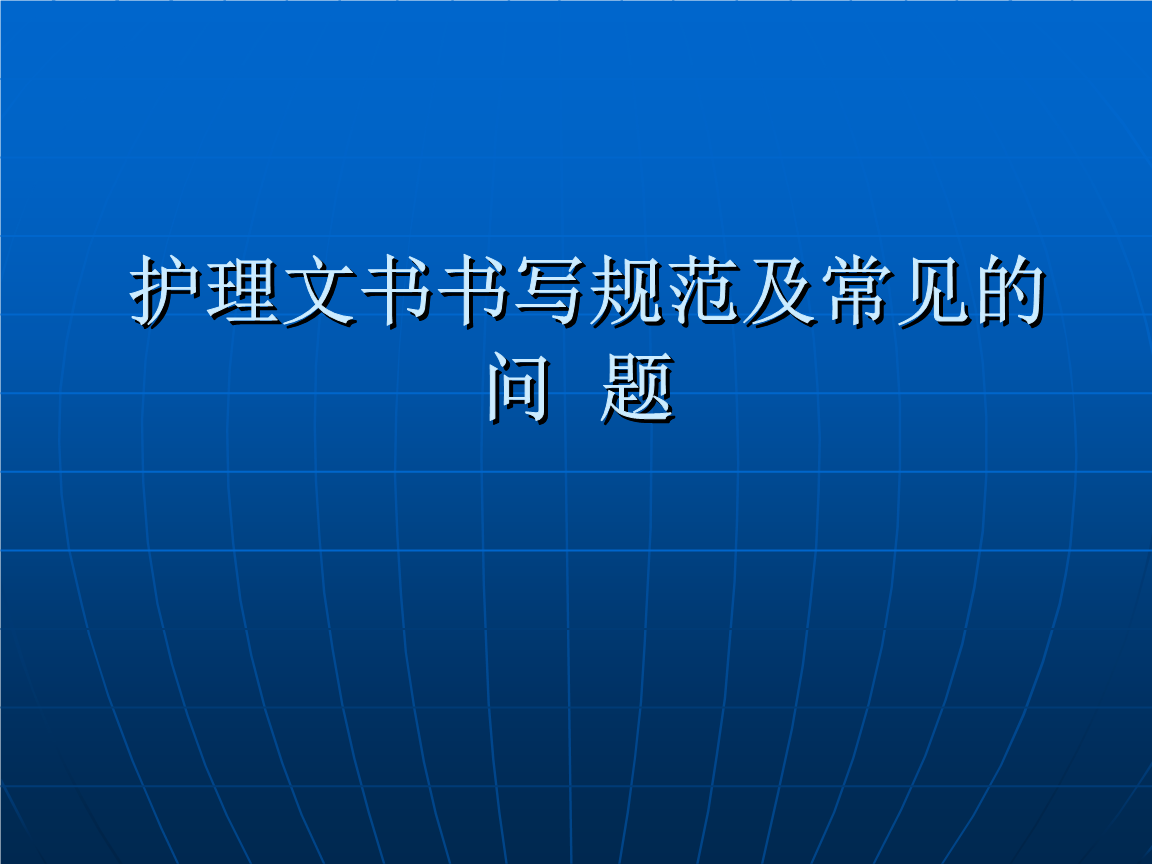 护理文书书写规范及常见的问 题